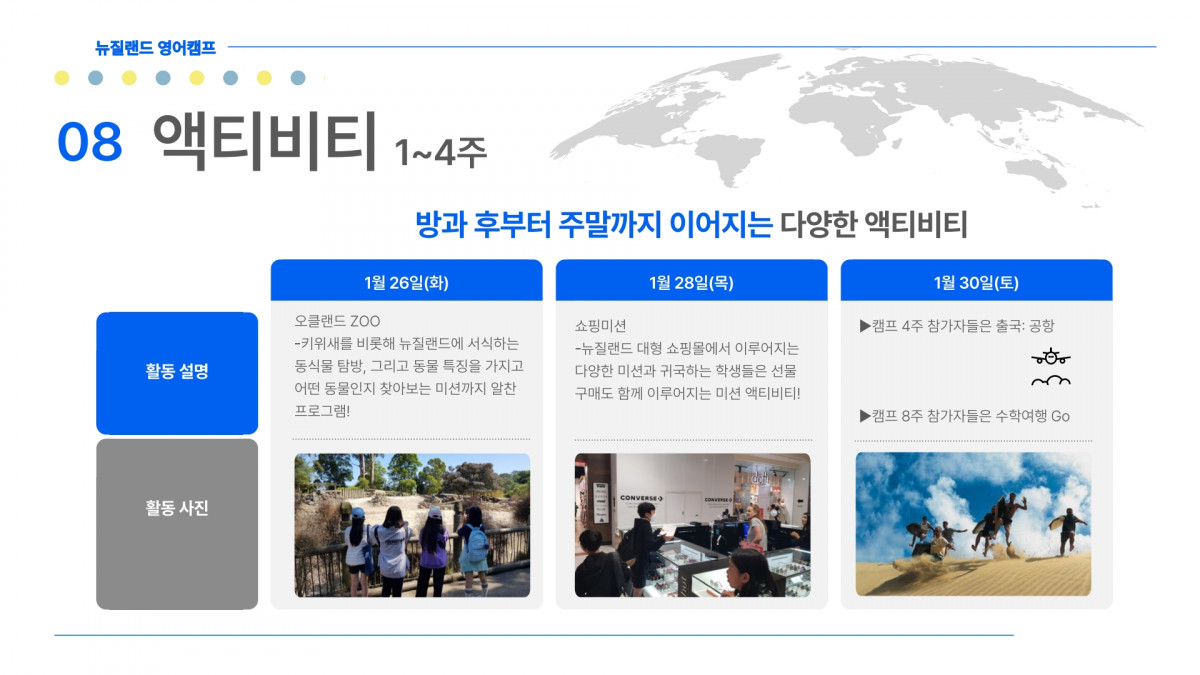 뉴질랜드 영어캠프

08 액티비티 1~4주

방과 후부터 주말까지 이어지는 다양한 액티비티

| | 1월 26일(화) | 1월 28일(목) | 1월 30일(토) |
|---|---|---|---|
| 활동 설명 | 오클랜드 ZOO -키위새를 비롯해 뉴질랜드에 서식하는 동식물 탐방, 그리고 동물 특징을 가지고 어떤 동물인지 찾아보는 미션까지 알찬 프로그램! | 쇼핑미션 -뉴질랜드 대형 쇼핑몰에서 이루어지는 다양한 미션과 귀국하는 학생들은 선물 구매도 함께 이루어지는 미션 액티비티! | ▶캠프 4주 참가자들은 출국: 공항 ▶캠프 8주 참가자들은 수학여행 Go |
| 활동 사진 | | CONVERSE CONVERSE | |